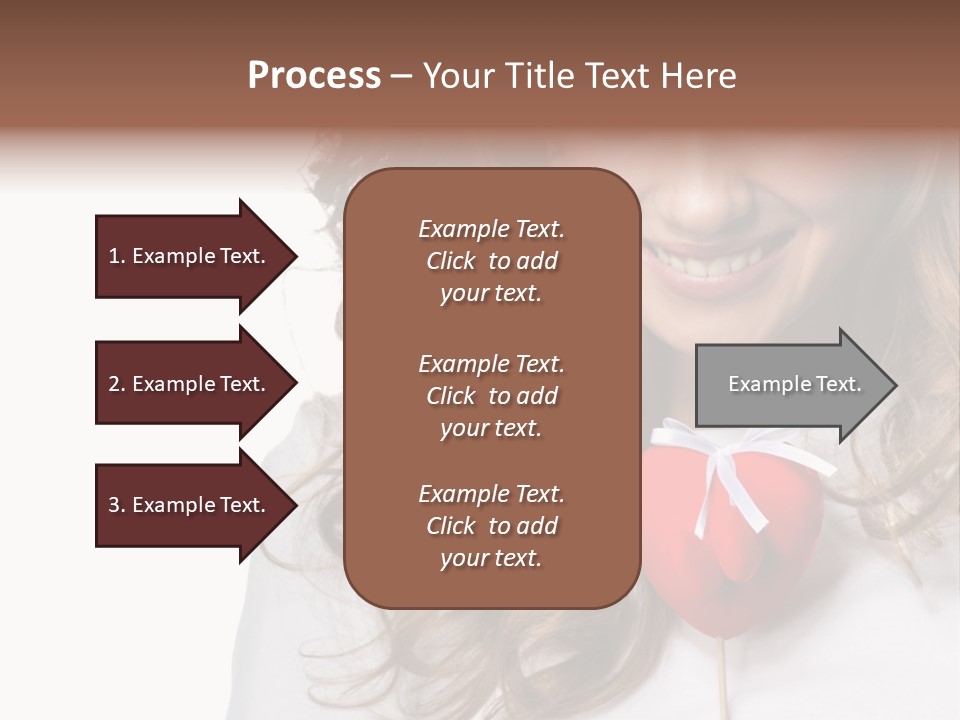 Process – Your Title Text Here

1. Example Text.

2. Example Text.

3. Example Text.

Example Text. Click to add your text.

Example Text. Click to add your text.

Example Text. Click to add your text.

Example Text.